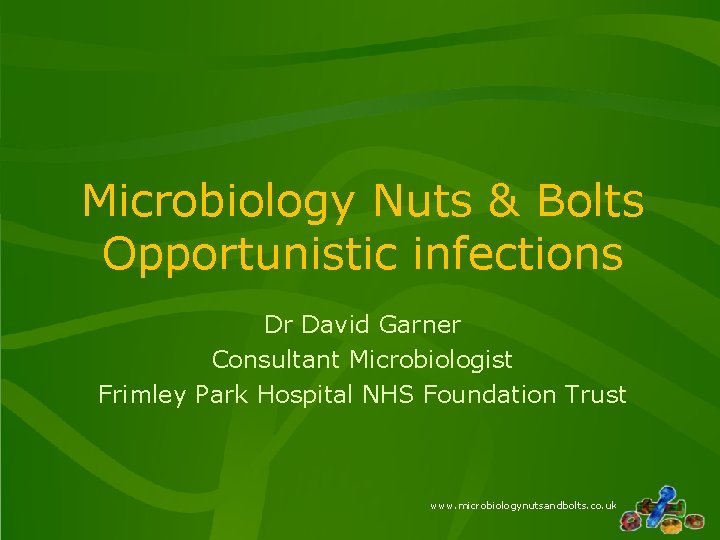 Microbiology Nuts & Bolts
Opportunistic infections

Dr David Garner
Consultant Microbiologist
Frimley Park Hospital NHS Foundation Trust

www.microbiologynutsandbolts.co.uk